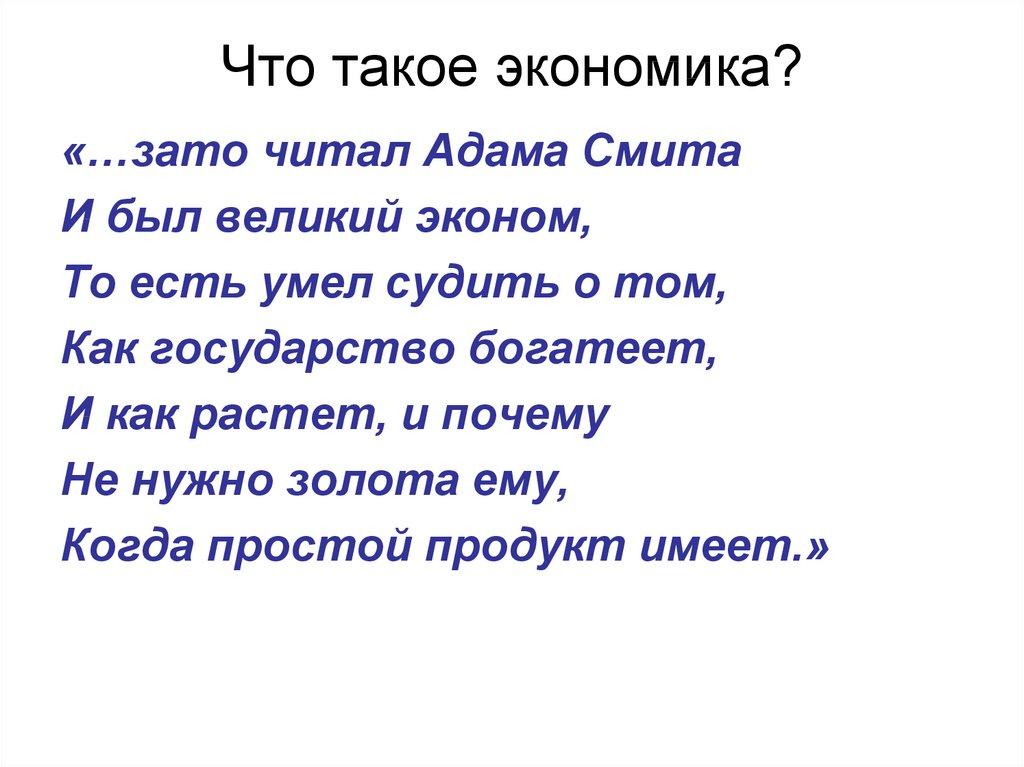 Что такое экономика?

«…зато читал Адама Смита
И был великий эконом,
То есть умел судить о том,
Как государство богатеет,
И как растет, и почему
Не нужно золота ему,
Когда простой продукт имеет.»